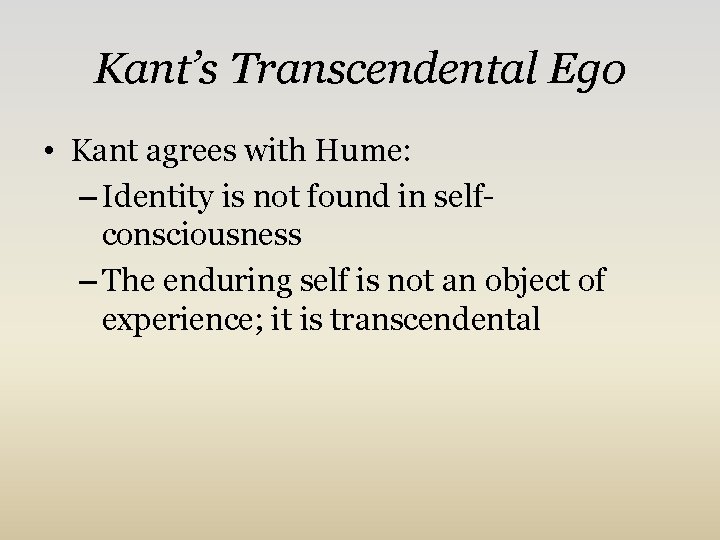 Kant's Transcendental Ego

• Kant agrees with Hume:
– Identity is not found in self-consciousness
– The enduring self is not an object of experience; it is transcendental